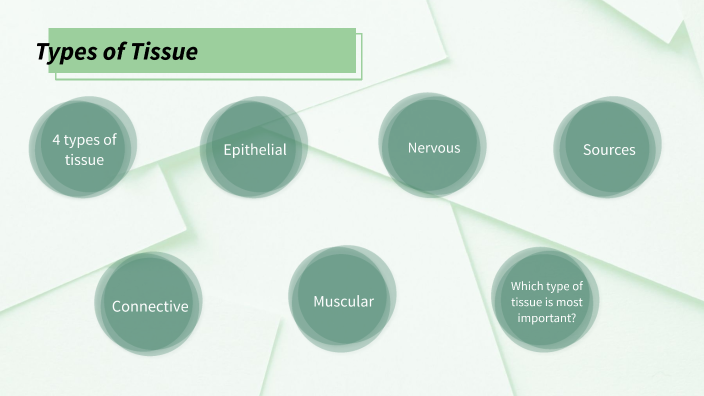 Types of Tissue

4 types of tissue

Epithelial

Nervous

Sources

Connective

Muscular

Which type of tissue is most important?